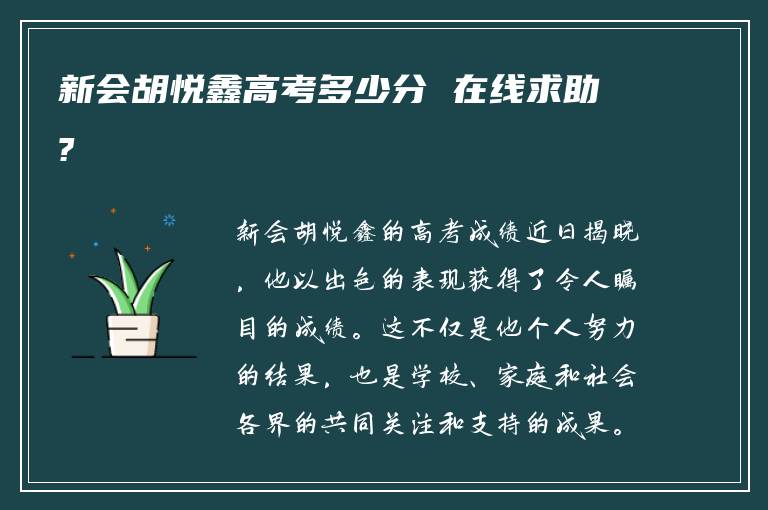 新会胡悦鑫高考多少分 在线求助?

新会胡悦鑫的高考成绩近日揭晓，他以出色的表现获得了令人瞩目的成绩。这不仅是他个人努力的结果，也是学校、家庭和社会各界的共同关注和支持的成果。